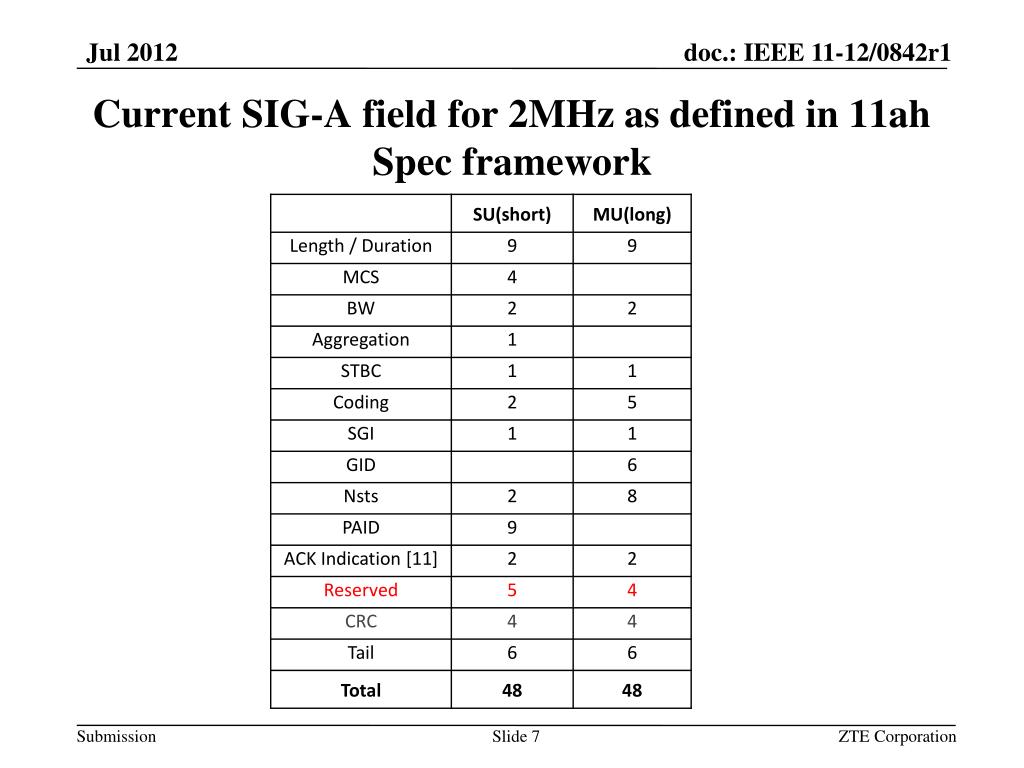 Jul 2012

doc.: IEEE 11-12/0842r1

Current SIG-A field for 2MHz as defined in 11ah Spec framework

| | SU(short) | MU(long) |
|---|---|---|
| Length / Duration | 9 | 9 |
| MCS | 4 | |
| BW | 2 | 2 |
| Aggregation | 1 | |
| STBC | 1 | 1 |
| Coding | 2 | 5 |
| SGI | 1 | 1 |
| GID | | 6 |
| Nsts | 2 | 8 |
| PAID | 9 | |
| ACK Indication [11] | 2 | 2 |
| Reserved | 5 | 4 |
| CRC | 4 | 4 |
| Tail | 6 | 6 |
| Total | 48 | 48 |

Submission

Slide 7

ZTE Corporation